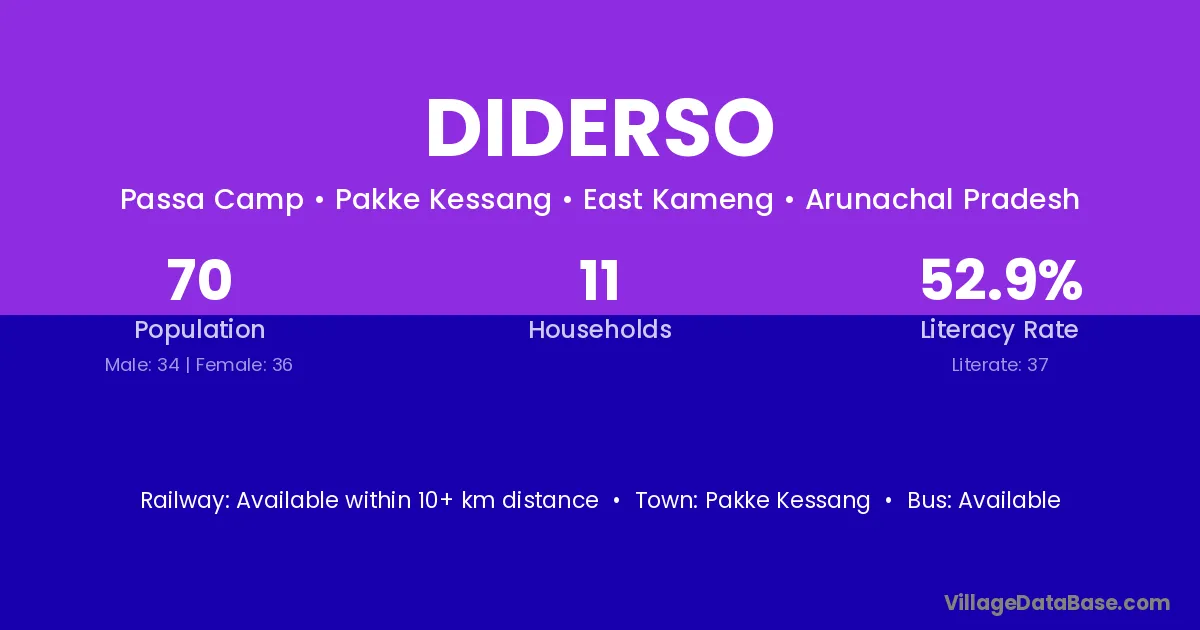 DIDERSO

Passa Camp • Pakke Kessang • East Kameng • Arunachal Pradesh

70
Population
Male: 34 | Female: 36

11
Households

52.9%
Literacy Rate
Literate: 37

Railway: Available within 10+ km distance • Town: Pakke Kessang • Bus: Available

VillageDataBase.com